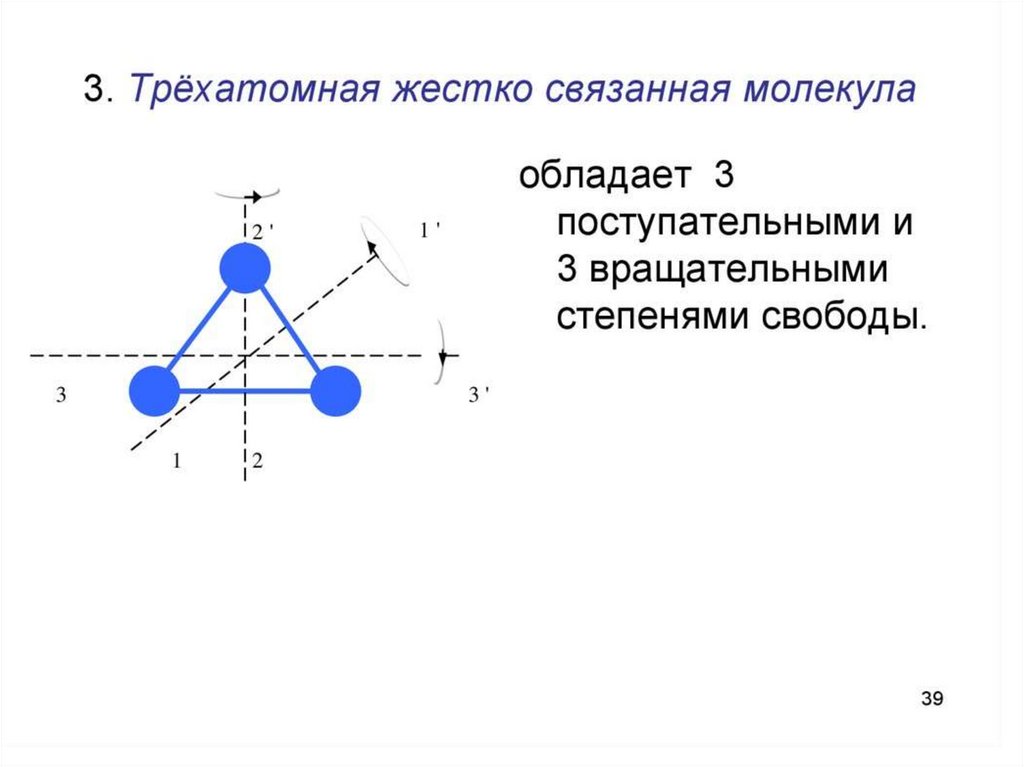 3. Трёхатомная жестко связанная молекула

обладает 3 поступательными и 3 вращательными степенями свободы.

2 '
1 '
3
3 '
1
2

39